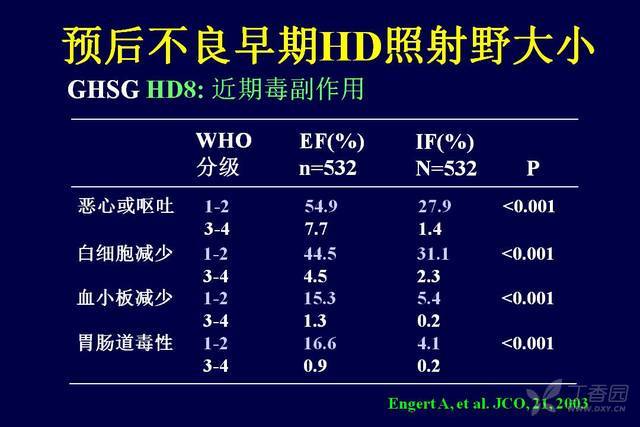 预后不良早期HD照射野大小

GHSG HD8: 近期毒副作用

| | WHO 分级 | EF(%) n=532 | IF(%) N=532 | P |
|---|---|---|---|---|
| 恶心或呕吐 | 1-2 | 54.9 | 27.9 | <0.001 |
| | 3-4 | 7.7 | 1.4 | |
| 白细胞减少 | 1-2 | 44.5 | 31.1 | <0.001 |
| | 3-4 | 4.5 | 2.3 | |
| 血小板减少 | 1-2 | 15.3 | 5.4 | <0.001 |
| | 3-4 | 1.3 | 0.2 | |
| 胃肠道毒性 | 1-2 | 16.6 | 4.1 | <0.001 |
| | 3-4 | 0.9 | 0.2 | |

Engert A, et al. JCO, 21, 2003

丁香园
WWW.DXY.CN